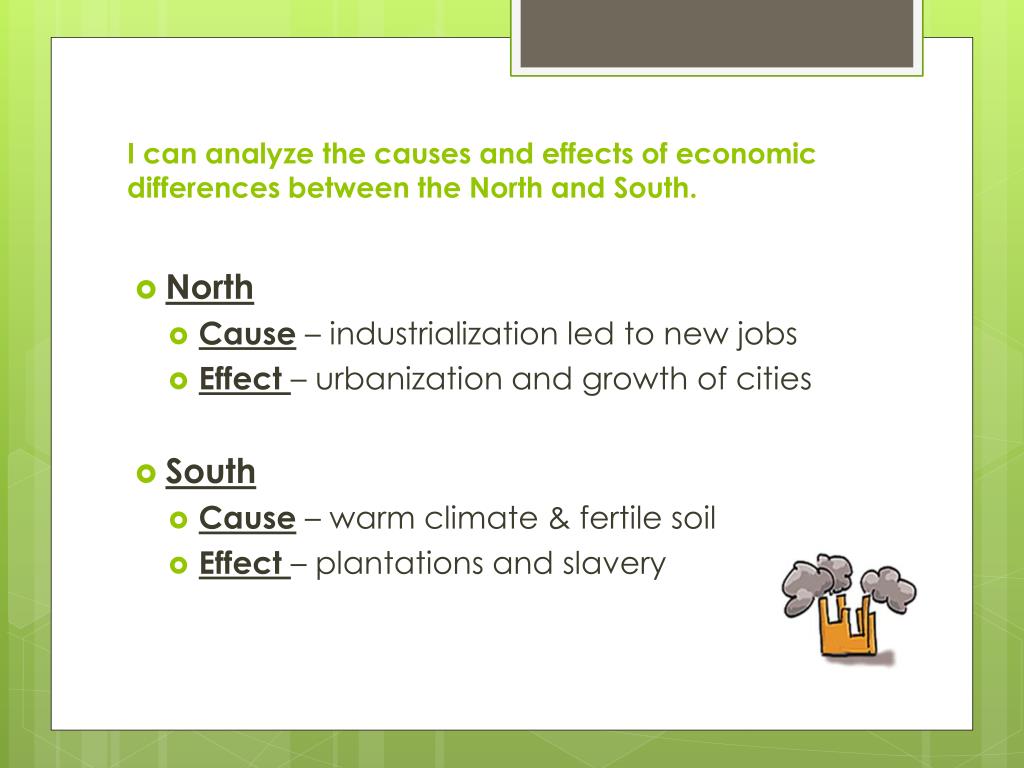 I can analyze the causes and effects of economic differences between the North and South.

North
Cause – industrialization led to new jobs
Effect – urbanization and growth of cities

South
Cause – warm climate & fertile soil
Effect – plantations and slavery